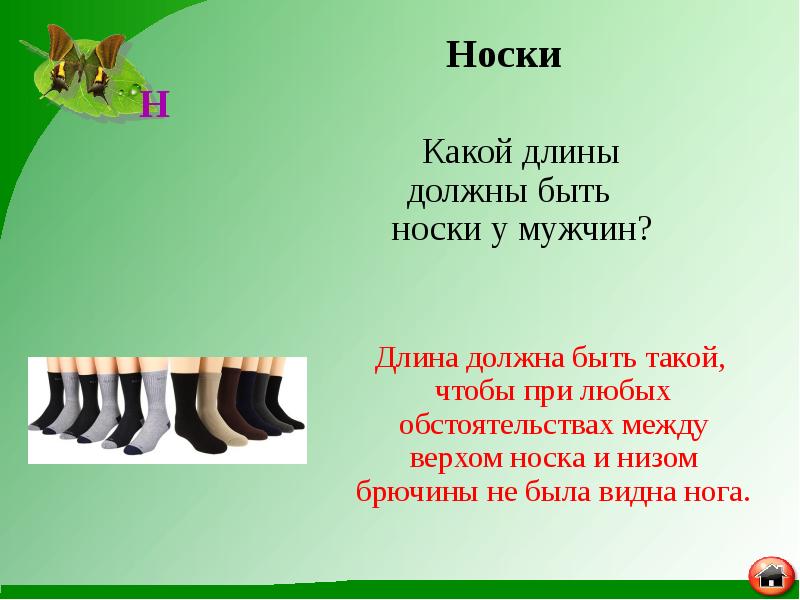 Н

Носки

Какой длины должны быть носки у мужчин?

Длина должна быть такой, чтобы при любых обстоятельствах между верхом носка и низом брючины не была видна нога.